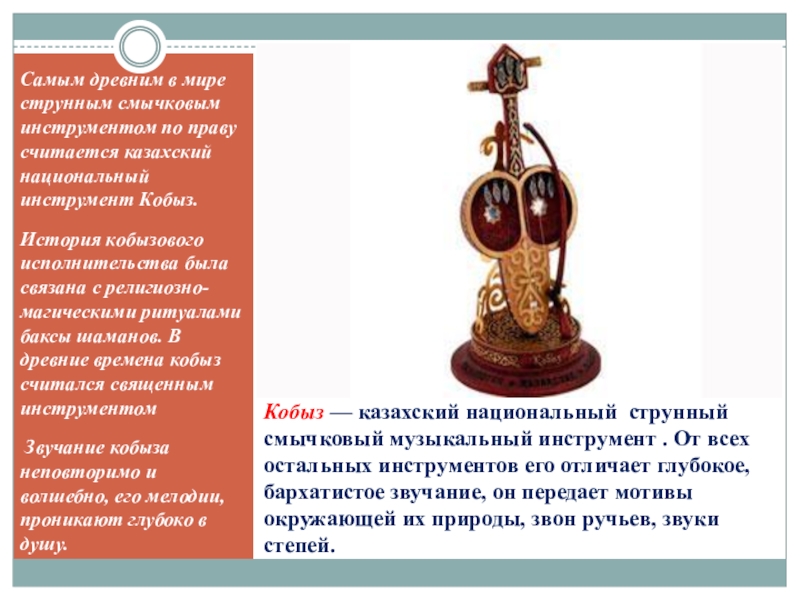 Самым древним в мире струнным смычковым инструментом по праву считается казахский национальный инструмент Кобыз.

История кобызового исполнительства была связана с религиозно-магическими ритуалами баксы шаманов. В древние времена кобыз считался священным инструментом

Звучание кобыза неповторимо и волшебно, его мелодии, проникают глубоко в душу.

Кобыз — казахский национальный струнный смычковый музыкальный инструмент . От всех остальных инструментов его отличает глубокое, бархатистое звучание, он передает мотивы окружающей их природы, звон ручьев, звуки степей.